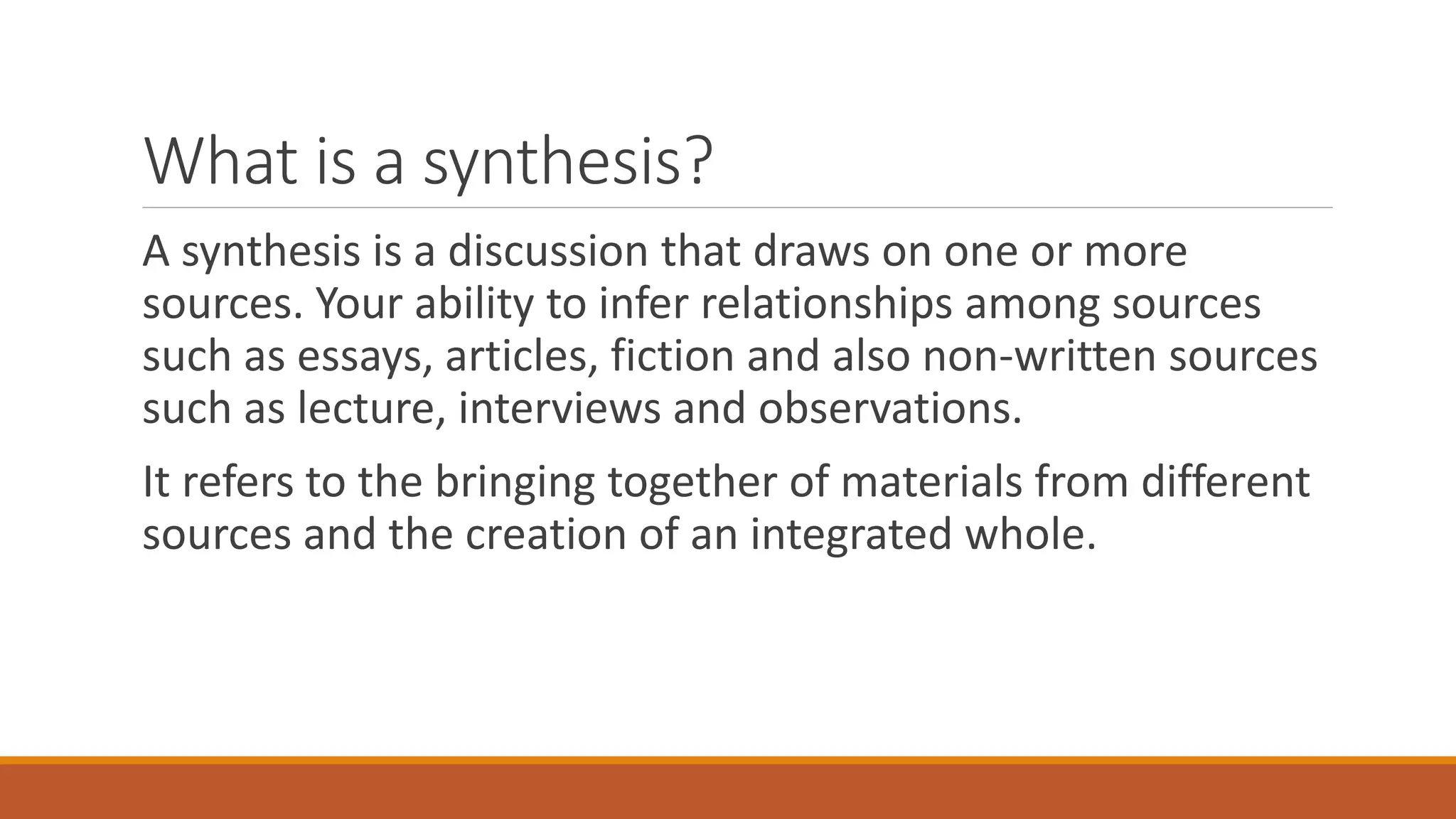 What is a synthesis?

A synthesis is a discussion that draws on one or more sources. Your ability to infer relationships among sources such as essays, articles, fiction and also non-written sources such as lecture, interviews and observations.

It refers to the bringing together of materials from different sources and the creation of an integrated whole.